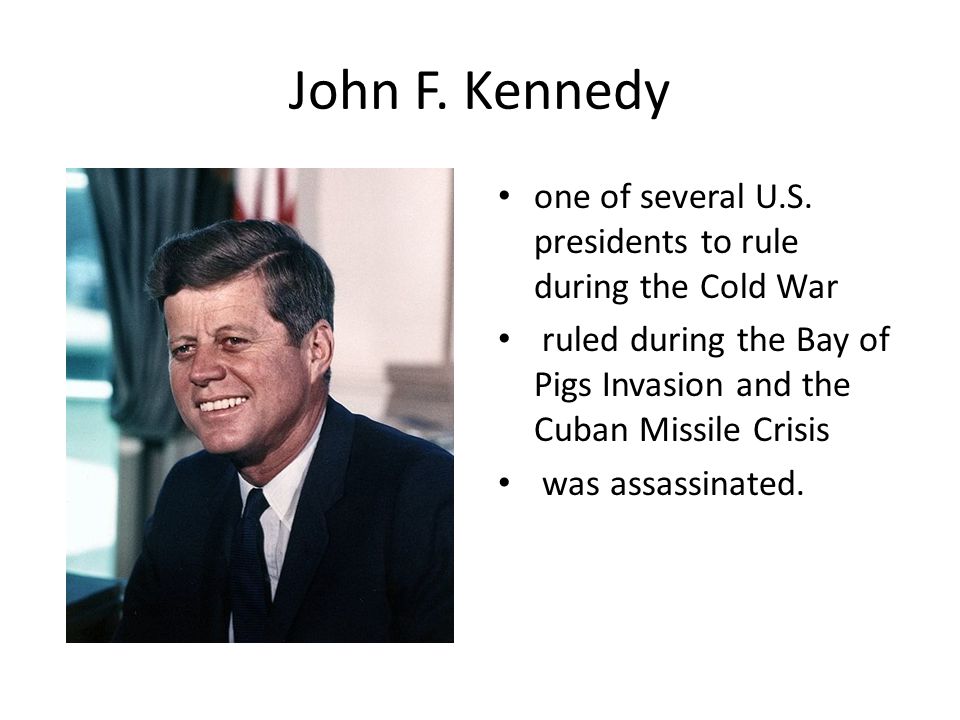 John F. Kennedy

• one of several U.S. presidents to rule during the Cold War
• ruled during the Bay of Pigs Invasion and the Cuban Missile Crisis
• was assassinated.